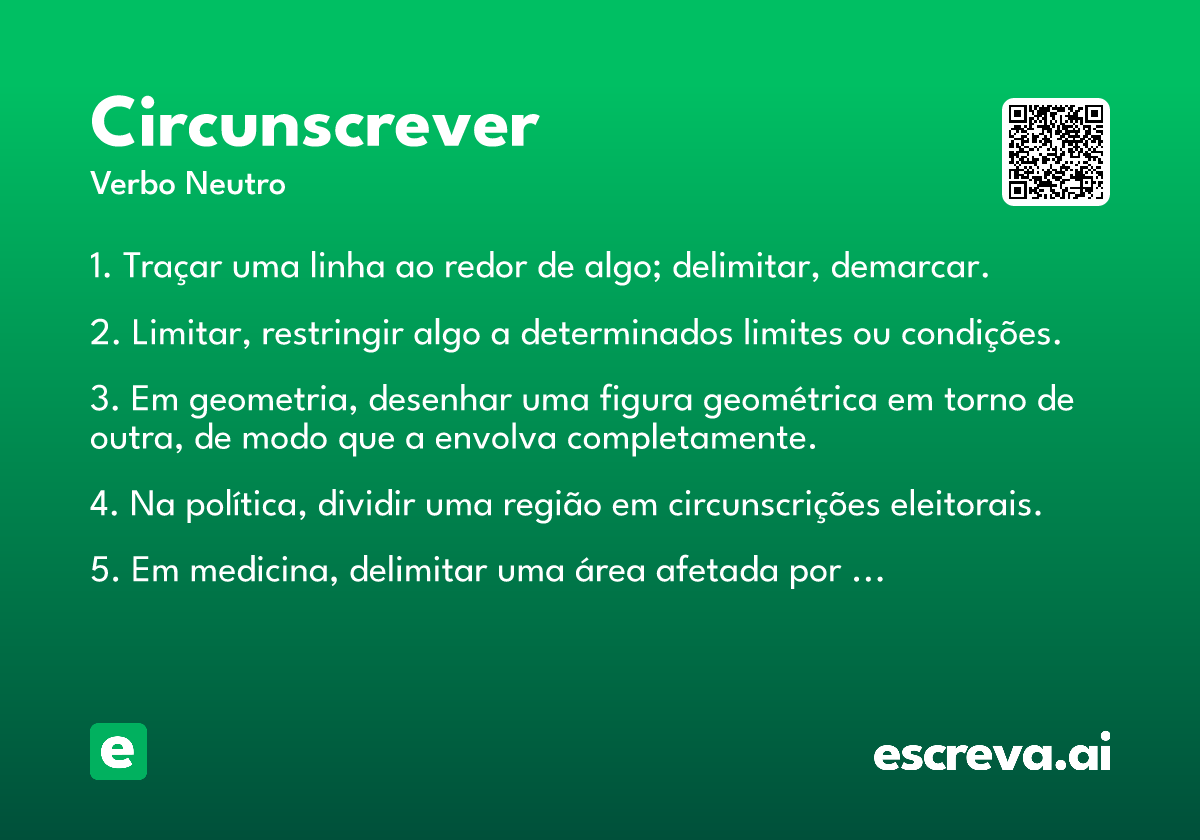 Circunscrever
Verbo Neutro

1. Traçar uma linha ao redor de algo; delimitar, demarcar.

2. Limitar, restringir algo a determinados limites ou condições.

3. Em geometria, desenhar uma figura geométrica em torno de outra, de modo que a envolva completamente.

4. Na política, dividir uma região em circunscrições eleitorais.

5. Em medicina, delimitar uma área afetada por …

e

escreva.ai